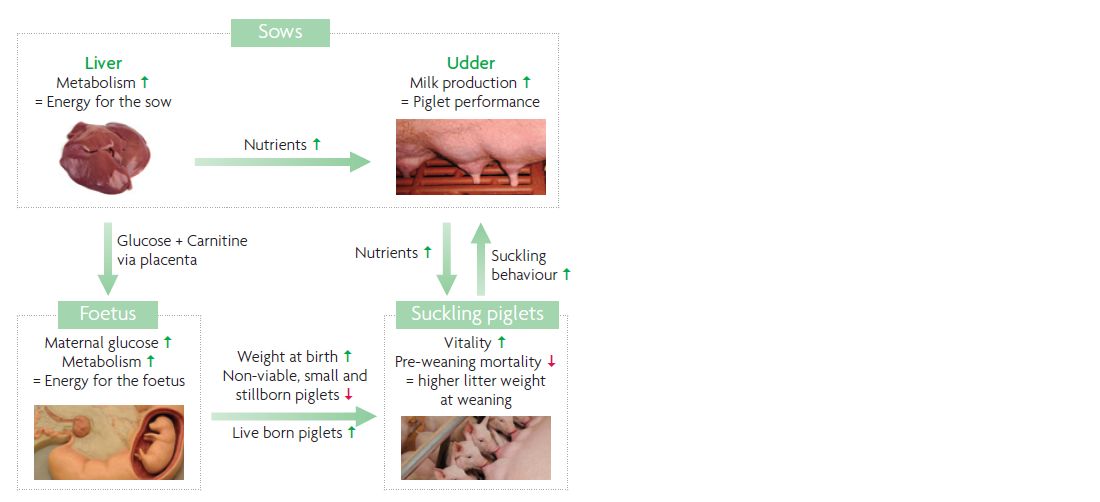 Sows

Liver
Metabolism ↑
= Energy for the sow

Nutrients ↑

Udder
Milk production ↑
= Piglet performance

Glucose + Carnitine
via placenta

Nutrients ↑

Suckling
behaviour ↑

Foetus
Maternal glucose ↑
Metabolism ↑
= Energy for the foetus

Weight at birth ↑
Non-viable, small and
stillborn piglets ↓

Live born piglets ↑

Suckling piglets
Vitality ↑
Pre-weaning mortality ↓
= higher litter weight
at weaning